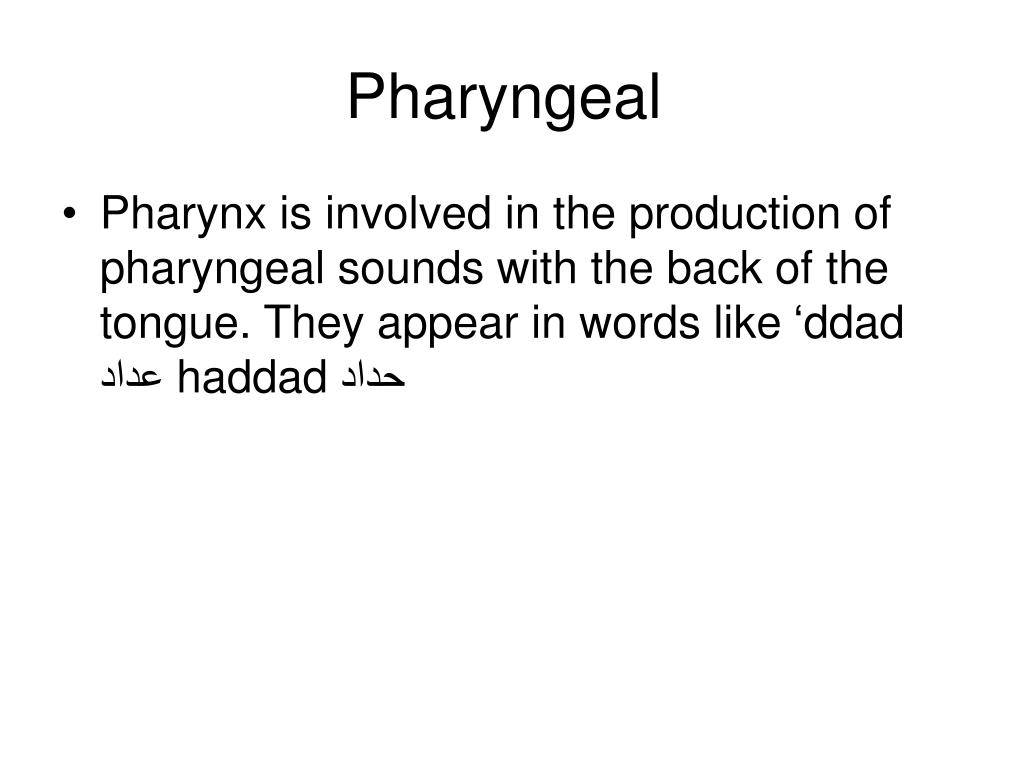 Pharyngeal

• Pharynx is involved in the production of pharyngeal sounds with the back of the tongue. They appear in words like ‘ddad عداد haddad حداد